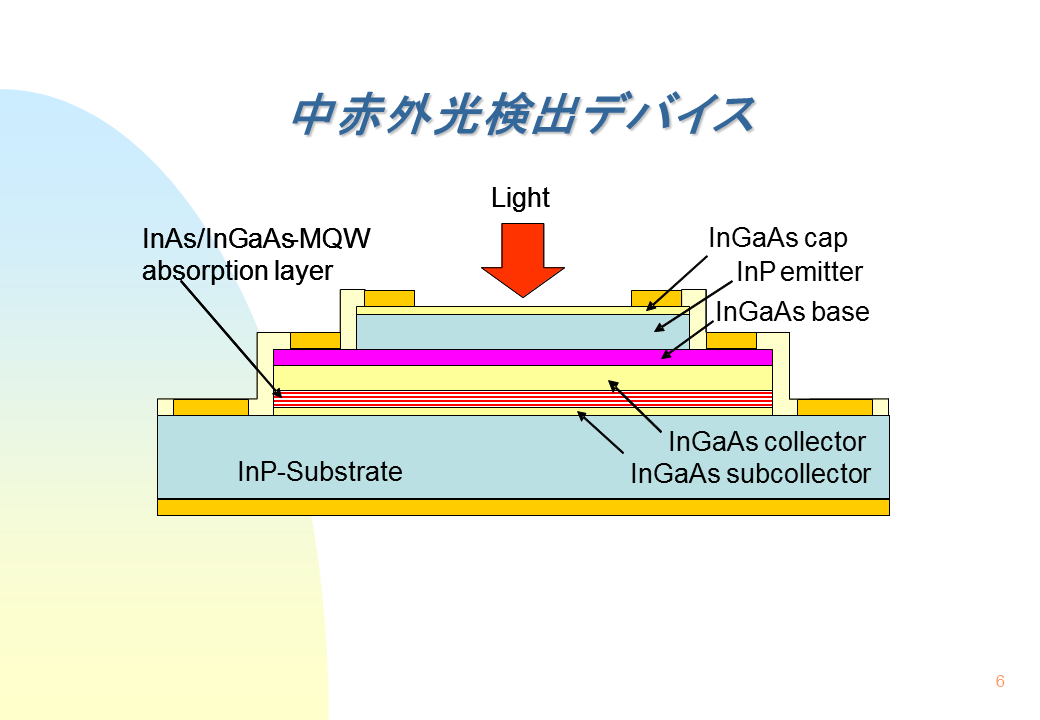 中赤外光検出デバイス

Light

InAs/InGaAs-MQW absorption layer

InGaAs cap

InP emitter

InGaAs base

InGaAs collector

InGaAs subcollector

InP-Substrate

6